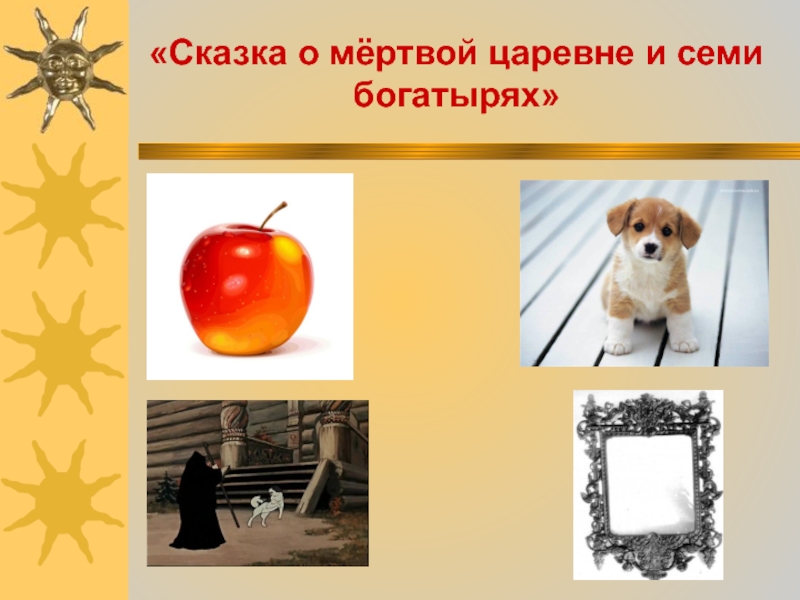 «Сказка о мёртвой царевне и семи богатырях»